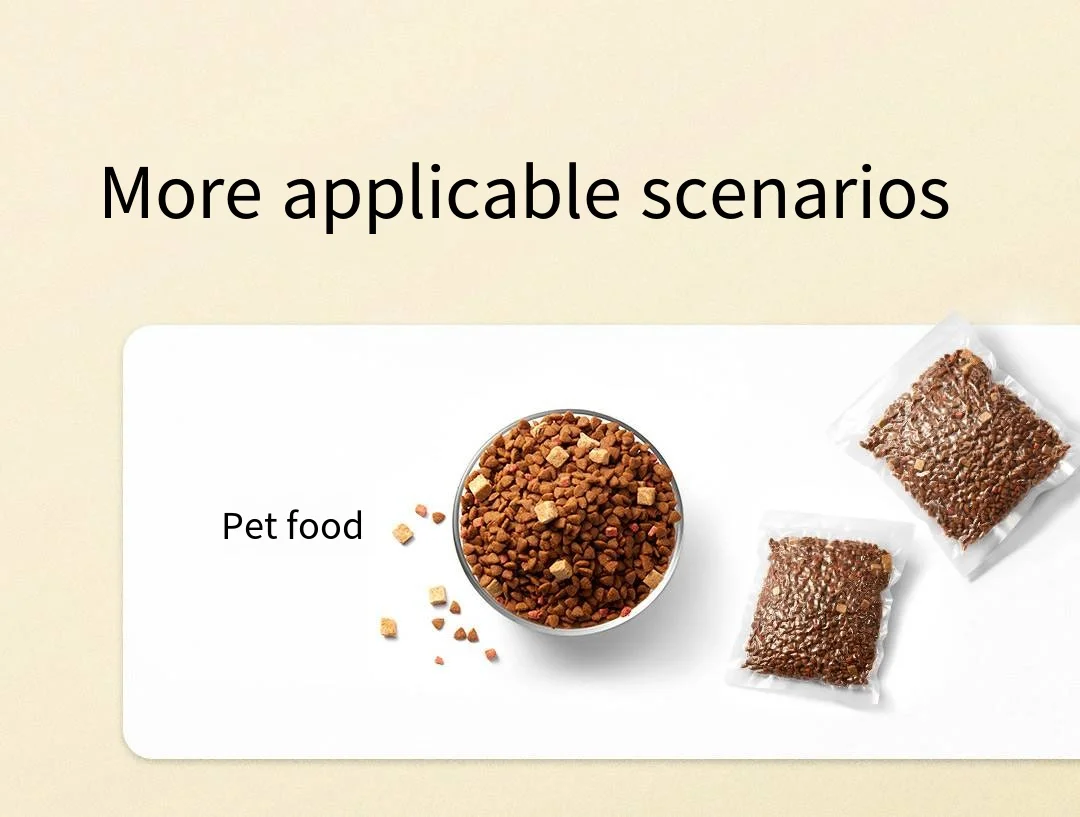 More applicable scenarios

Pet food